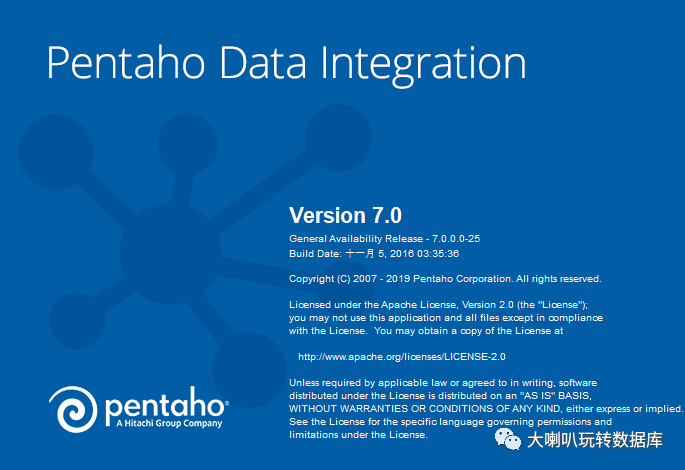 Pentaho Data Integration

Version 7.0

General Availability Release - 7.0.0.0-25
Build Date: 十一月 5, 2016 03:35:36

Copyright (C) 2007 - 2019 Pentaho Corporation. All rights reserved.

Licensed under the Apache License, Version 2.0 (the "License"); you may not use this application and all files except in compliance with the License. You may obtain a copy of the License at

http://www.apache.org/licenses/LICENSE-2.0

Unless required by applicable law or agreed to in writing, software distributed under the License is distributed on an "AS IS" BASIS, WITHOUT WARRANTIES OR CONDITIONS OF ANY KIND, either express or implied. See the License for the specific language governing permissions and limitations under the License.

pentaho®
A Hitachi Group Company

大喇叭玩转数据库